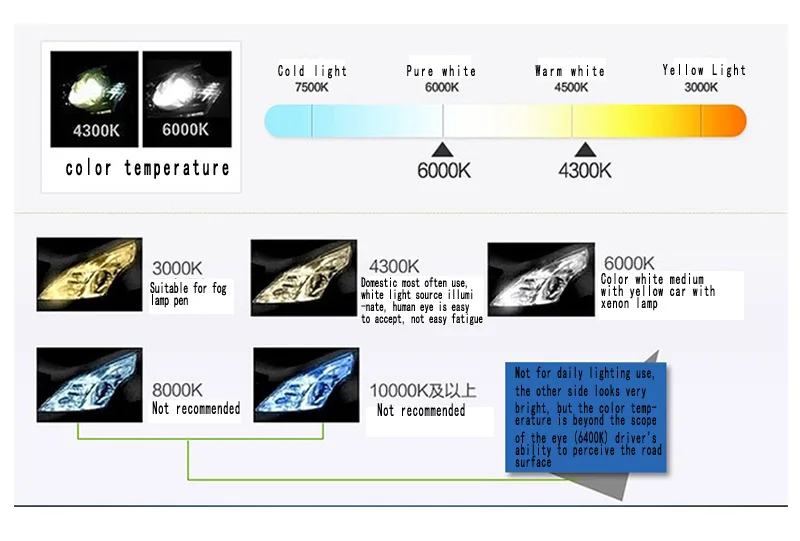 4300K

6000K

color temperature

Cold light
7500K

Pure white
6000K

Warm white
4500K

Yellow Light
3000K

6000K

4300K

3000K
Suitable for fog lamp pen

4300K
Domestic most often use, white light source illuminate, human eye is easy to accept, not easy fatigue

6000K
Color white medium with yellow car with xenon lamp

8000K
Not recommended

10000K及以上
Not recommended

Not for daily lighting use, the other side looks very bright, but the color temperature is beyond the scope of the eye (6400K) driver's ability to perceive the road surface